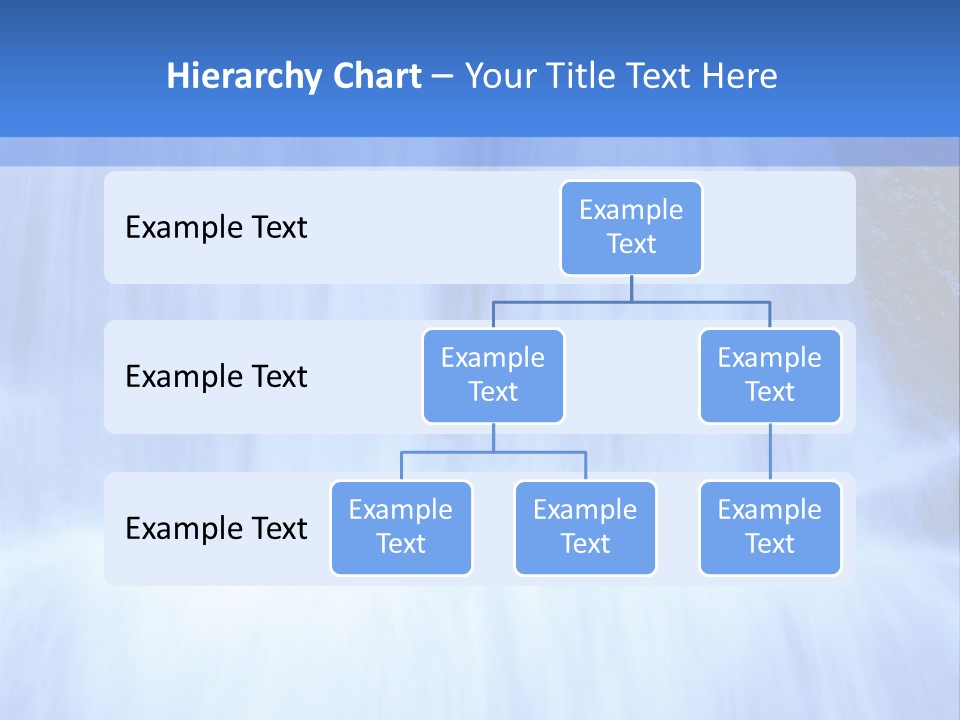 Hierarchy Chart – Your Title Text Here

Example Text

Example Text

Example Text

Example Text

Example Text

Example Text

Example Text

Example Text

Example Text